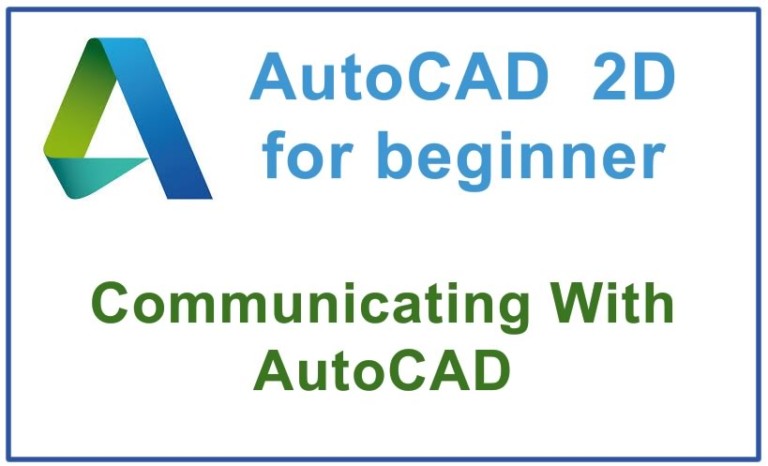 AutoCAD 2D for beginner

Communicating With AutoCAD